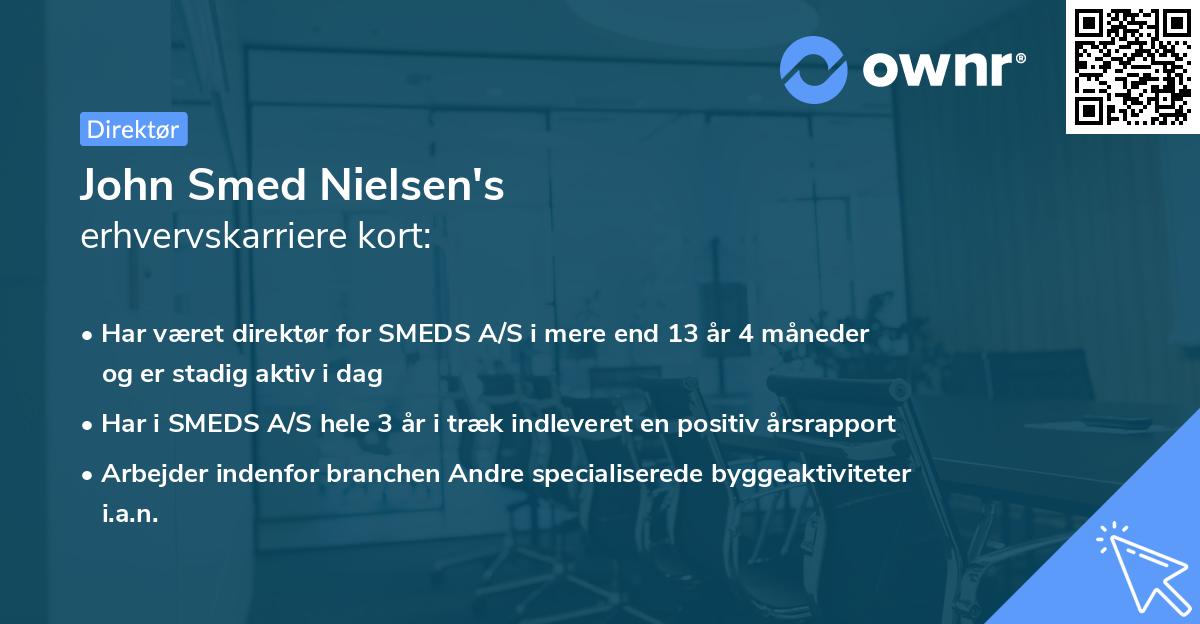 ownr®

Direktør

John Smed Nielsen's
erhvervskarriere kort:

• Har været direktør for SMEDS A/S i mere end 13 år 4 måneder og er stadig aktiv i dag
• Har i SMEDS A/S hele 3 år i træk indleveret en positiv årsrapport
• Arbejder indenfor branchen Andre specialiserede byggeaktiviteter i.a.n.